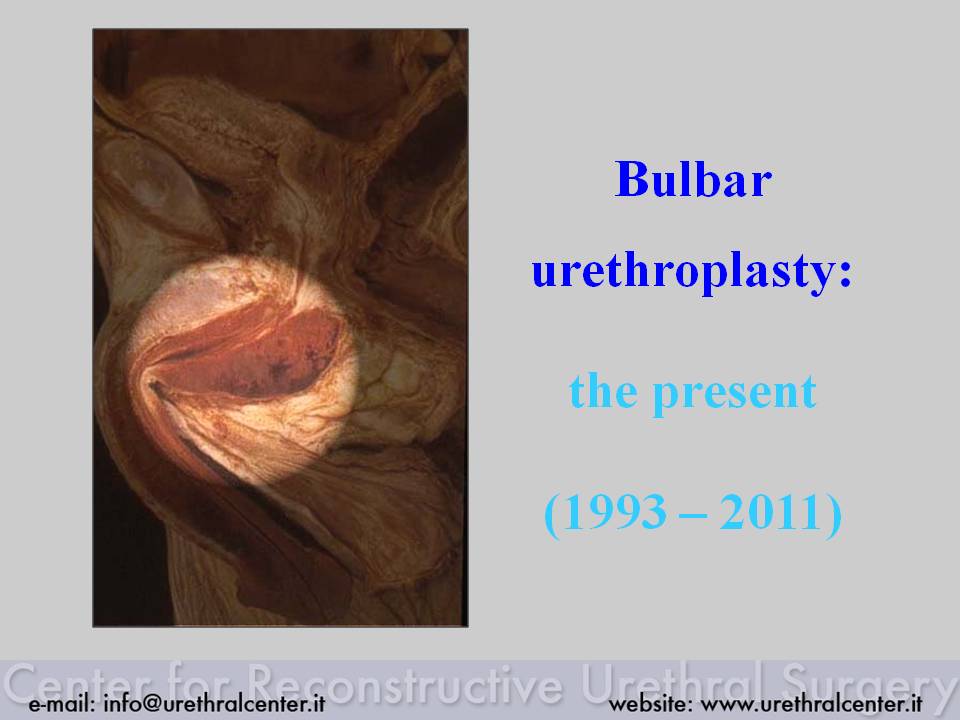 Bulbar urethroplasty:

the present

(1993 – 2011)

Center for Reconstructive Urethral Surgery

e-mail: info@urethralcenter.it

website: www.urethralcenter.it